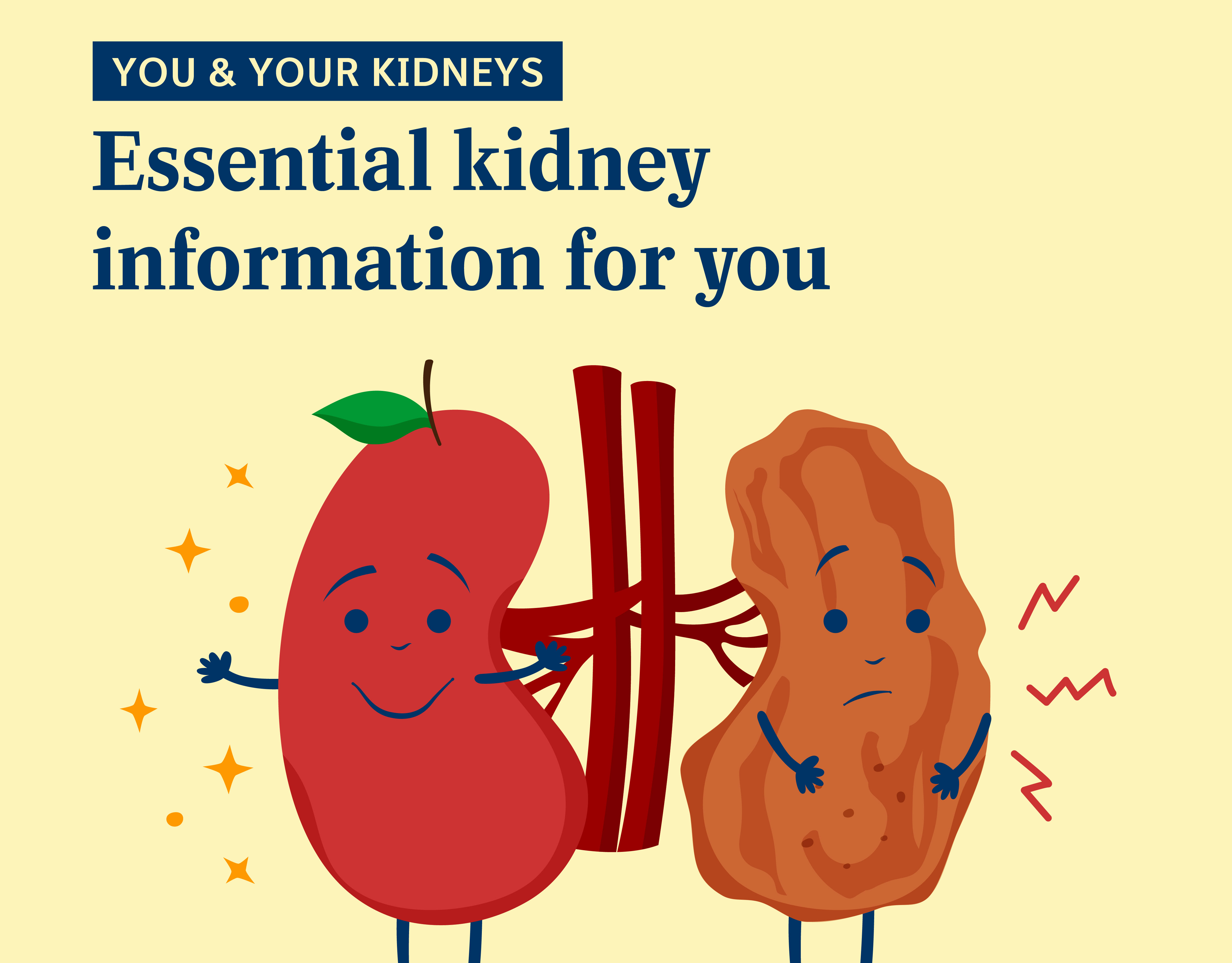 YOU & YOUR KIDNEYS

Essential kidney information for you